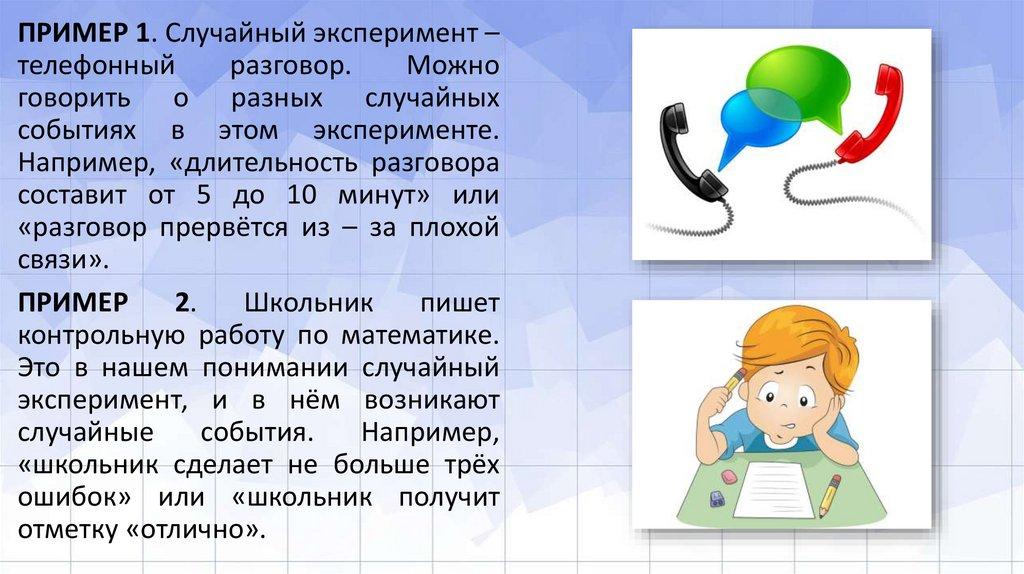 ПРИМЕР 1. Случайный эксперимент – телефонный разговор. Можно говорить о разных случайных событиях в этом эксперименте. Например, «длительность разговора составит от 5 до 10 минут» или «разговор прервётся из – за плохой связи».

ПРИМЕР 2. Школьник пишет контрольную работу по математике. Это в нашем понимании случайный эксперимент, и в нём возникают случайные события. Например, «школьник сделает не больше трёх ошибок» или «школьник получит отметку «отлично».